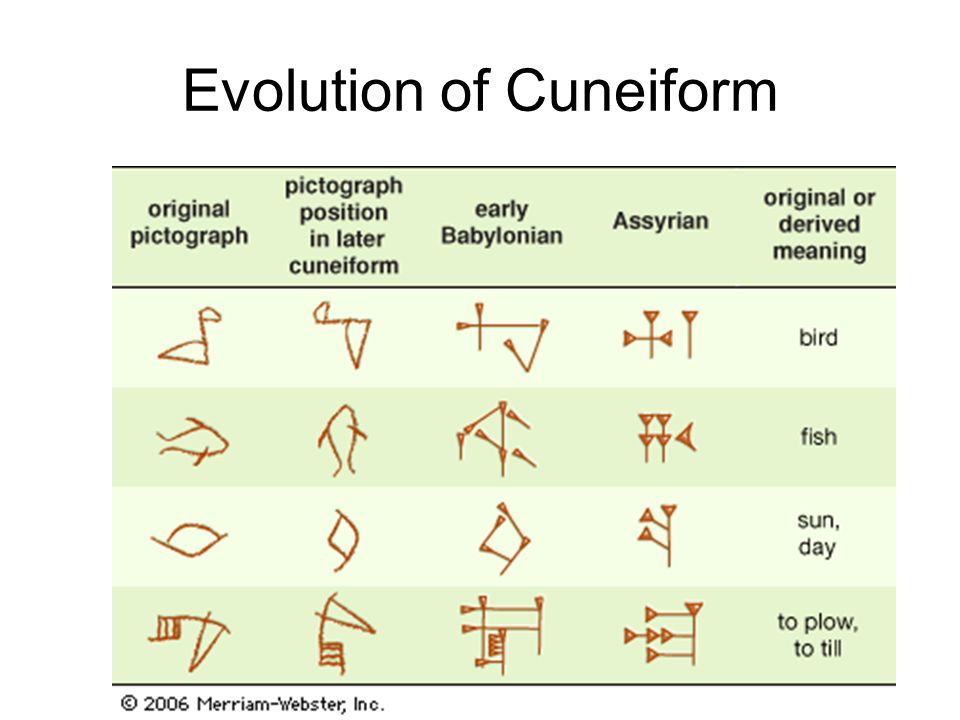 Evolution of Cuneiform

| original pictograph | pictograph position in later cuneiform | early Babylonian | Assyrian | original or derived meaning |
|---|---|---|---|---|
| | | | | bird |
| | | | | fish |
| | | | | sun, day |
| | | | | to plow, to till |

© 2006 Merriam-Webster, Inc.